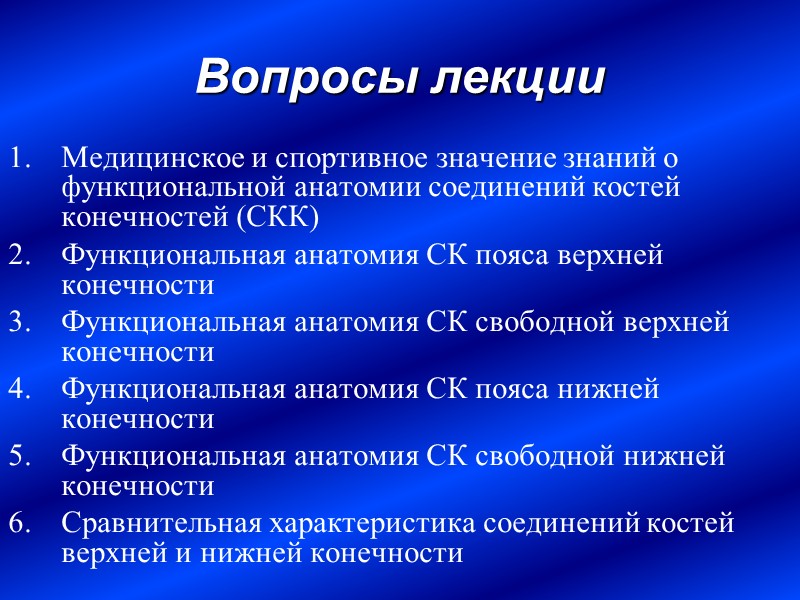 Вопросы лекции

1. Медицинское и спортивное значение знаний о функциональной анатомии соединений костей конечностей (СКК)
2. Функциональная анатомия СК пояса верхней конечности
3. Функциональная анатомия СК свободной верхней конечности
4. Функциональная анатомия СК пояса нижней конечности
5. Функциональная анатомия СК свободной нижней конечности
6. Сравнительная характеристика соединений костей верхней и нижней конечности